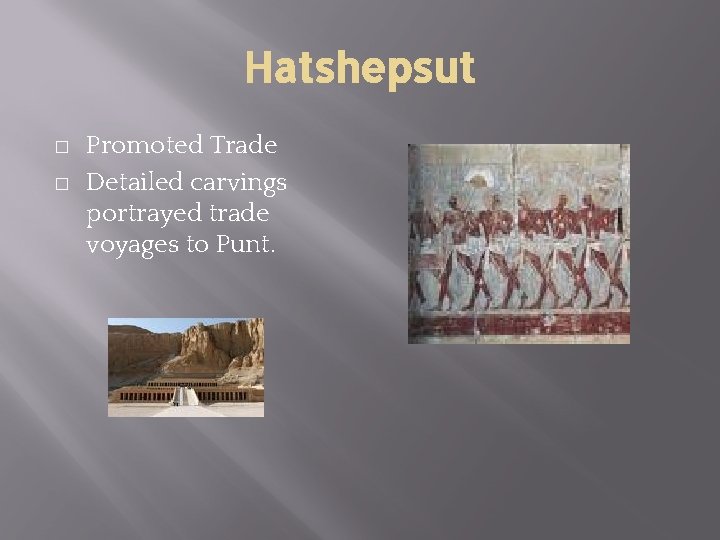 Hatshepsut

□ Promoted Trade
□ Detailed carvings portrayed trade voyages to Punt.